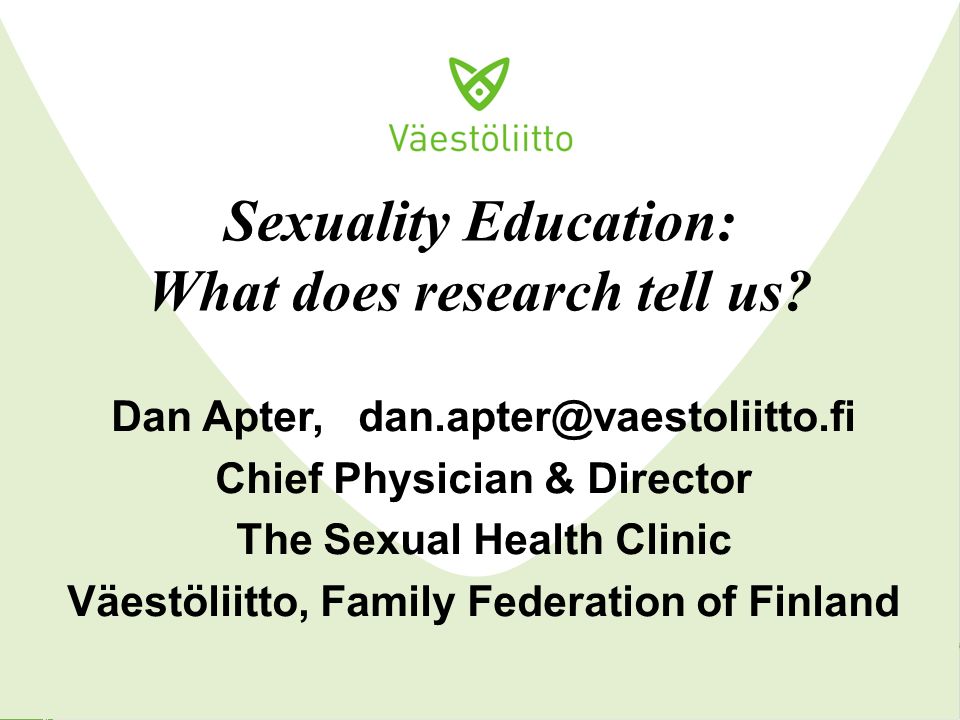 Väestöliitto

Sexuality Education:
What does research tell us?

Dan Apter, dan.apter@vaestoliitto.fi
Chief Physician & Director
The Sexual Health Clinic
Väestöliitto, Family Federation of Finland